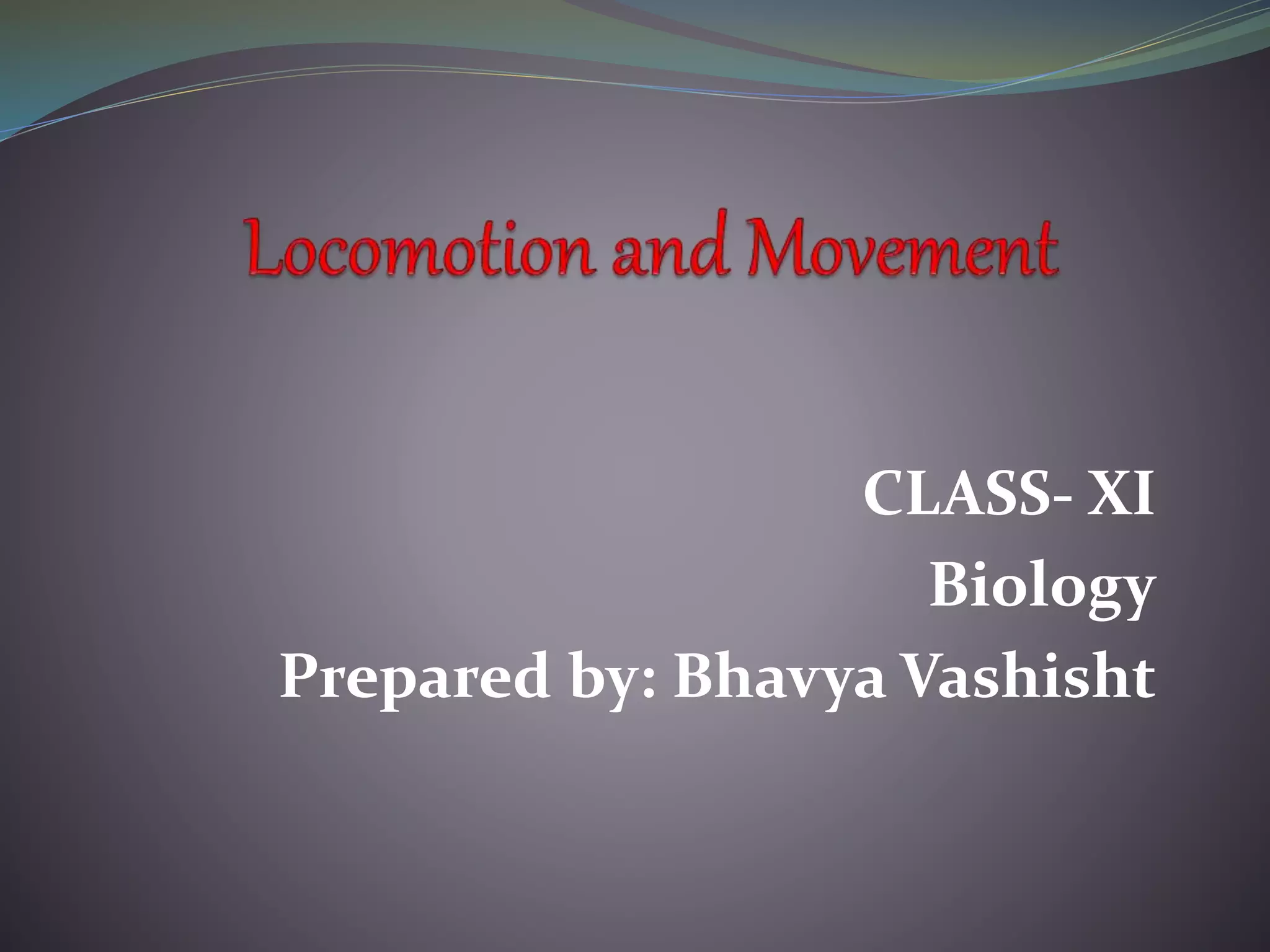 Locomotion and Movement

CLASS- XI
Biology
Prepared by: Bhavya Vashisht